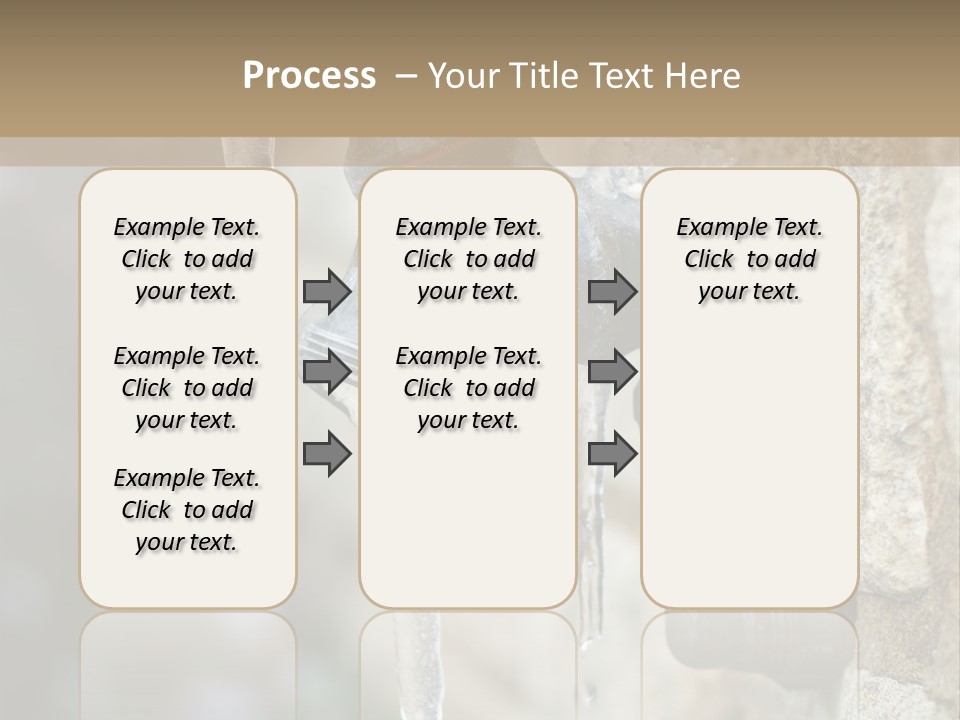 Process – Your Title Text Here

Example Text. Click to add your text.

Example Text. Click to add your text.

Example Text. Click to add your text.

Example Text. Click to add your text.

Example Text. Click to add your text.

Example Text. Click to add your text.